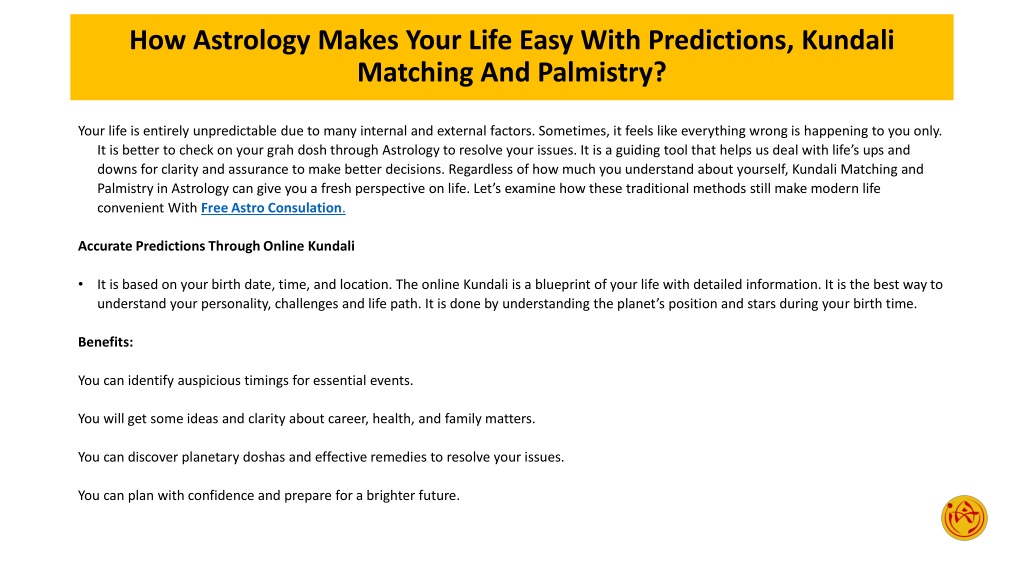 How Astrology Makes Your Life Easy With Predictions, Kundali Matching And Palmistry?

Your life is entirely unpredictable due to many internal and external factors. Sometimes, it feels like everything wrong is happening to you only. It is better to check on your grah dosh through Astrology to resolve your issues. It is a guiding tool that helps us deal with life's ups and downs for clarity and assurance to make better decisions. Regardless of how much you understand about yourself, Kundali Matching and Palmistry in Astrology can give you a fresh perspective on life. Let's examine how these traditional methods still make modern life convenient With Free Astro Consulation.

Accurate Predictions Through Online Kundali

• It is based on your birth date, time, and location. The online Kundali is a blueprint of your life with detailed information. It is the best way to understand your personality, challenges and life path. It is done by understanding the planet's position and stars during your birth time.

Benefits:

You can identify auspicious timings for essential events.

You will get some ideas and clarity about career, health, and family matters.

You can discover planetary doshas and effective remedies to resolve your issues.

You can plan with confidence and prepare for a brighter future.